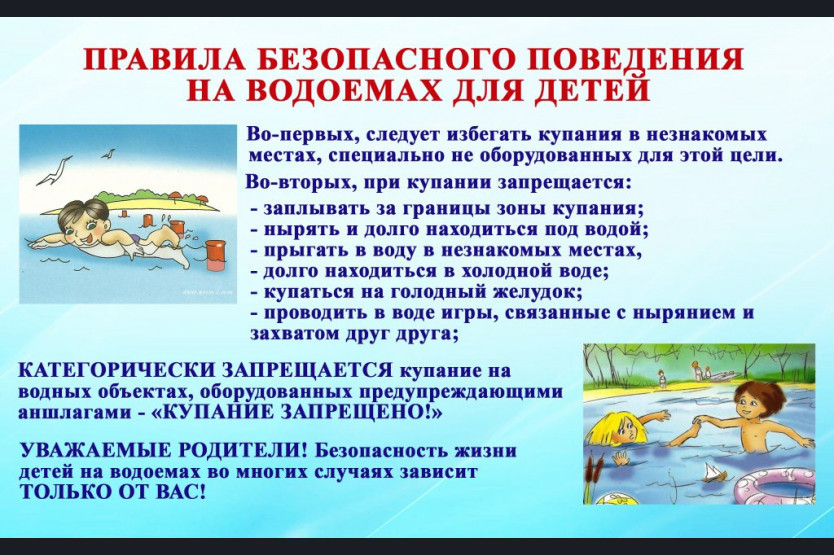 ПРАВИЛА БЕЗОПАСНОГО ПОВЕДЕНИЯ НА ВОДОЕМАХ ДЛЯ ДЕТЕЙ

Во-первых, следует избегать купания в незнакомых местах, специально не оборудованных для этой цели.

Во-вторых, при купании запрещается:
- заплывать за границы зоны купания;
- нырять и долго находиться под водой;
- прыгать в воду в незнакомых местах,
- долго находиться в холодной воде;
- купаться на голодный желудок;
- проводить в воде игры, связанные с нырянием и захватом друг друга;

КАТЕГОРИЧЕСКИ ЗАПРЕЩАЕТСЯ купание на водных объектах, оборудованных предупреждающими аншлагами - «КУПАНИЕ ЗАПРЕЩЕНО!»

УВАЖАЕМЫЕ РОДИТЕЛИ! Безопасность жизни детей на водоемах во многих случаях зависит ТОЛЬКО ОТ ВАС!